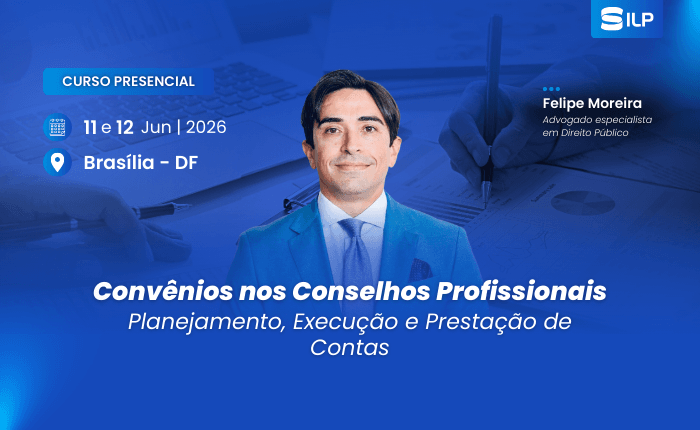 ILP

CURSO PRESENCIAL

11 e 12 Jun | 2026

Brasília - DF

Felipe Moreira
Advogado especialista em Direito Público

Convênios nos Conselhos Profissionais
Planejamento, Execução e Prestação de Contas